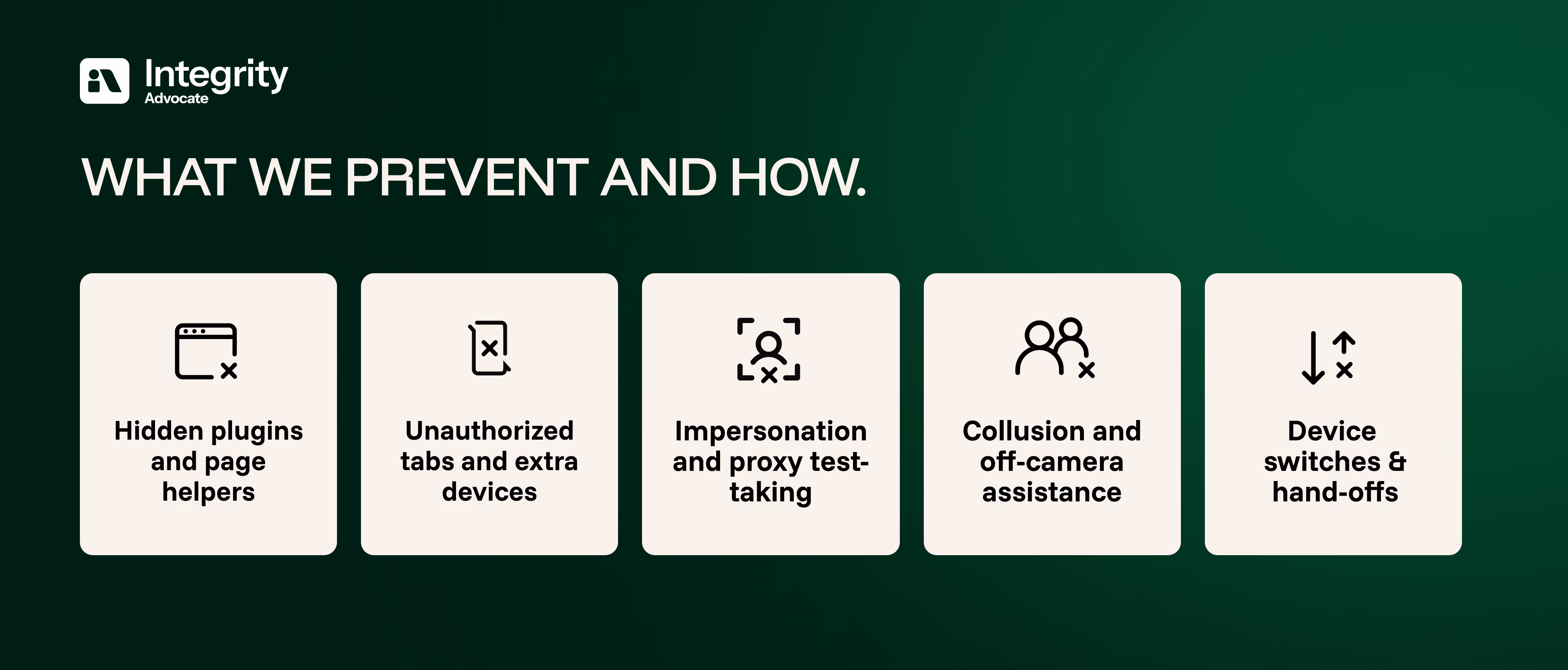 Integrity
Advocate

WHAT WE PREVENT AND HOW.

Hidden plugins and page helpers

Unauthorized tabs and extra devices

Impersonation and proxy test-taking

Collusion and off-camera assistance

Device switches & hand-offs